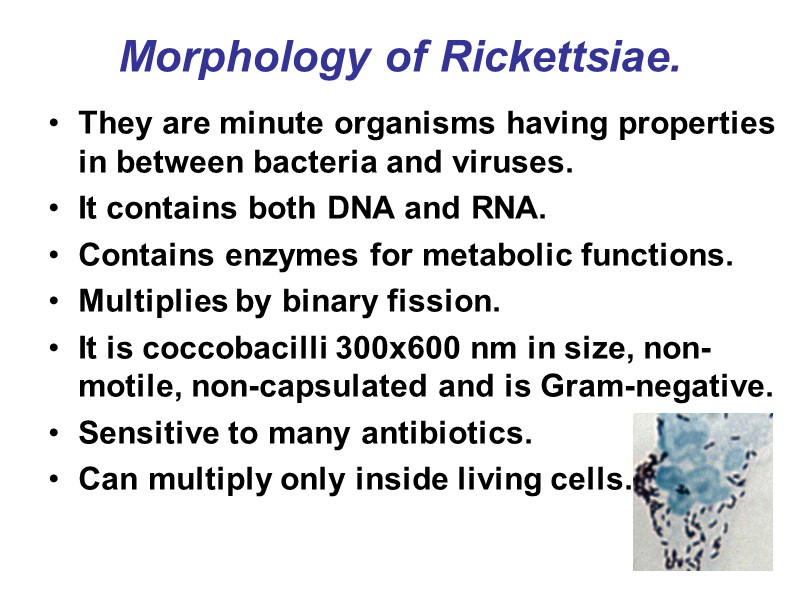 Morphology of Rickettsiae.

• They are minute organisms having properties in between bacteria and viruses.
• It contains both DNA and RNA.
• Contains enzymes for metabolic functions.
• Multiplies by binary fission.
• It is coccobacilli 300x600 nm in size, non-motile, non-capsulated and is Gram-negative.
• Sensitive to many antibiotics.
• Can multiply only inside living cells.